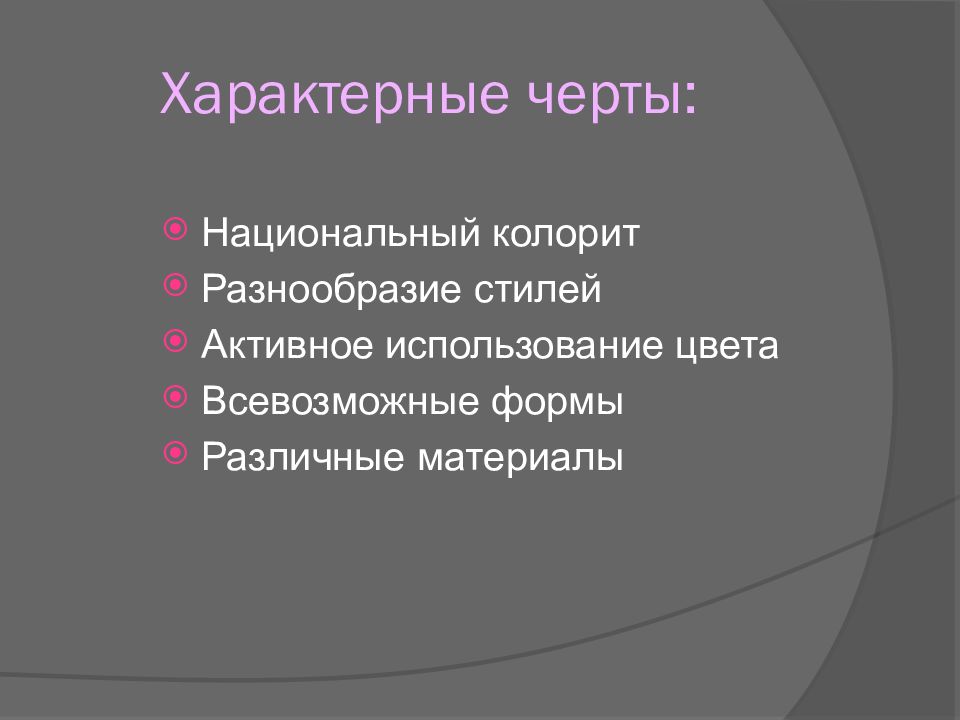 Характерные черты:

Национальный колорит
Разнообразие стилей
Активное использование цвета
Всевозможные формы
Различные материалы